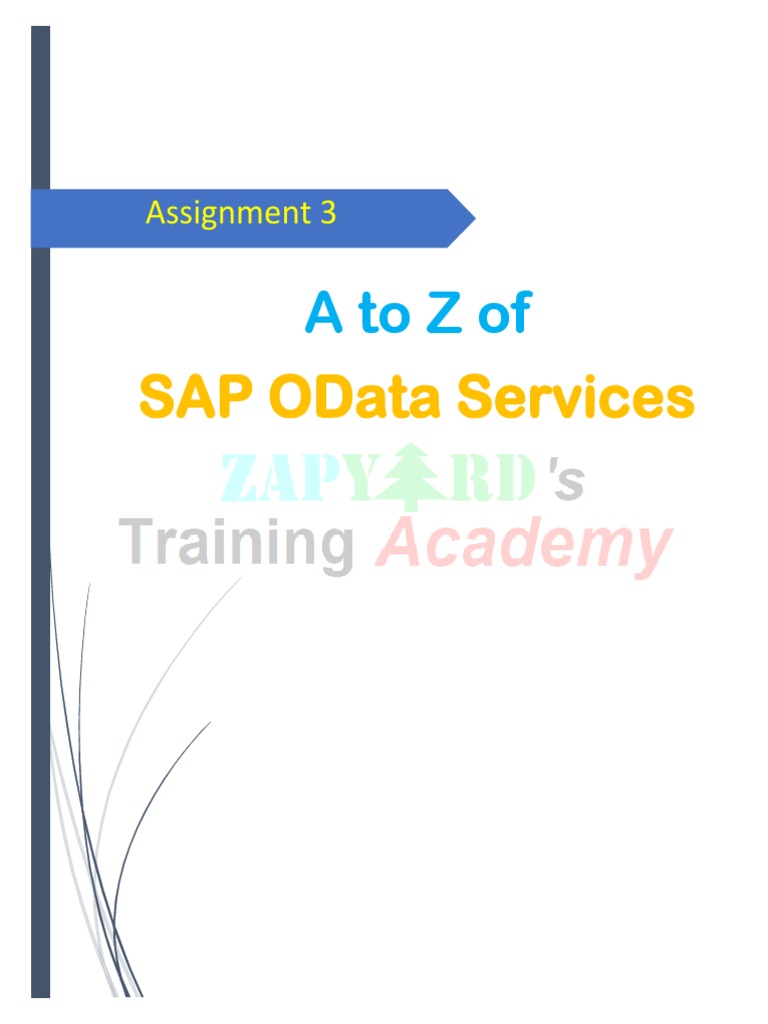 Assignment 3

A to Z of
SAP OData Services

ZAPYARD's
Training Academy